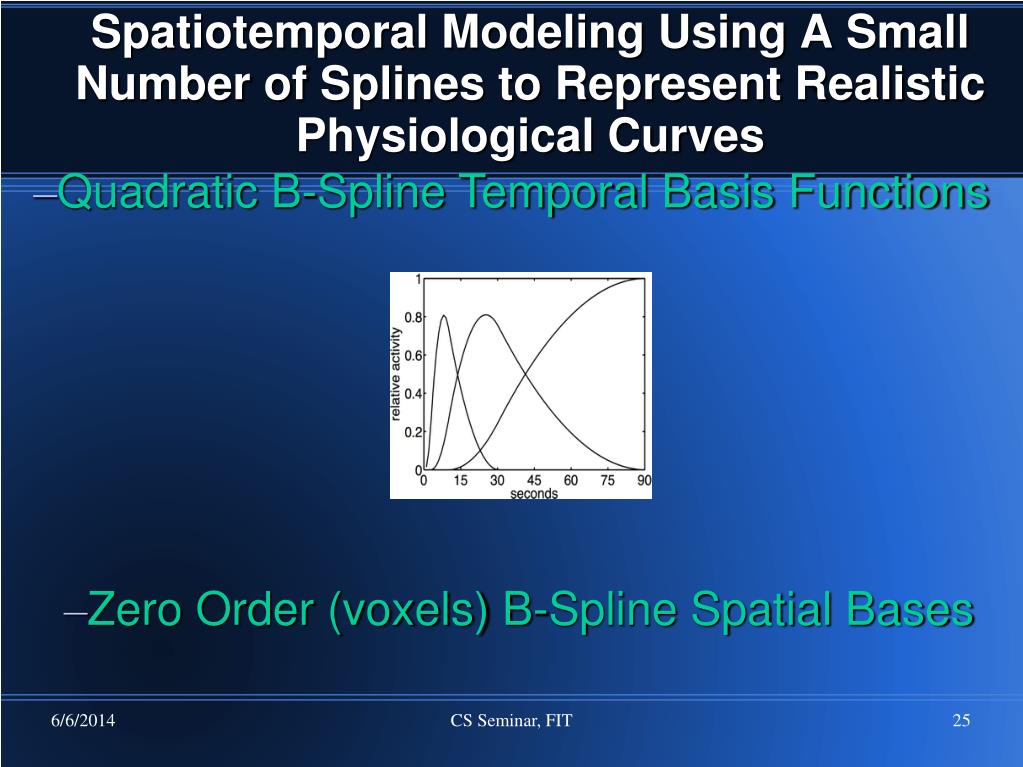 Spatiotemporal Modeling Using A Small Number of Splines to Represent Realistic Physiological Curves

–Quadratic B-Spline Temporal Basis Functions

1
0.8
0.6
0.4
0.2
0
relative activity
0 15 30 45 60 75 90
seconds

–Zero Order (voxels) B-Spline Spatial Bases

6/6/2014
CS Seminar, FIT
25